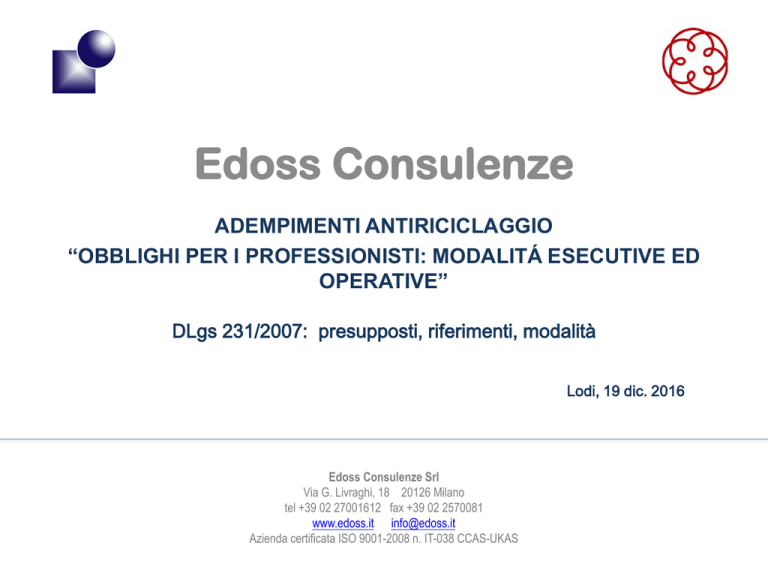 Edoss Consulenze

ADEMPIMENTI ANTIRICICLAGGIO
“OBBLIGHI PER I PROFESSIONISTI: MODALITÁ ESECUTIVE ED OPERATIVE”

DLgs 231/2007: presupposti, riferimenti, modalità

Lodi, 19 dic. 2016

Edoss Consulenze Srl
Via G. Livraghi, 18 20126 Milano
tel +39 02 27001612 fax +39 02 2570081
www.edoss.it info@edoss.it
Azienda certificata ISO 9001-2008 n. IT-038 CCAS-UKAS